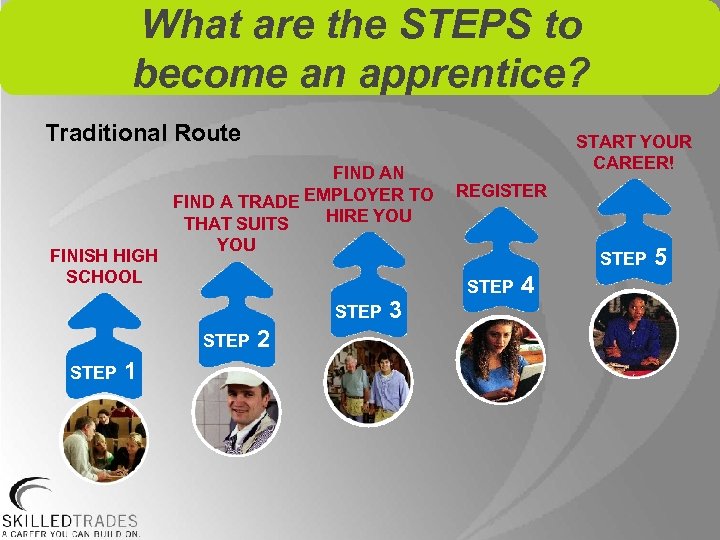 What are the STEPS to become an apprentice?

Traditional Route

FINISH HIGH SCHOOL

STEP 1

FIND A TRADE THAT SUITS YOU

STEP 2

FIND AN EMPLOYER TO HIRE YOU

STEP 3

REGISTER

STEP 4

START YOUR CAREER!

STEP 5

SKILLEDTRADES
A CAREER YOU CAN BUILD ON.